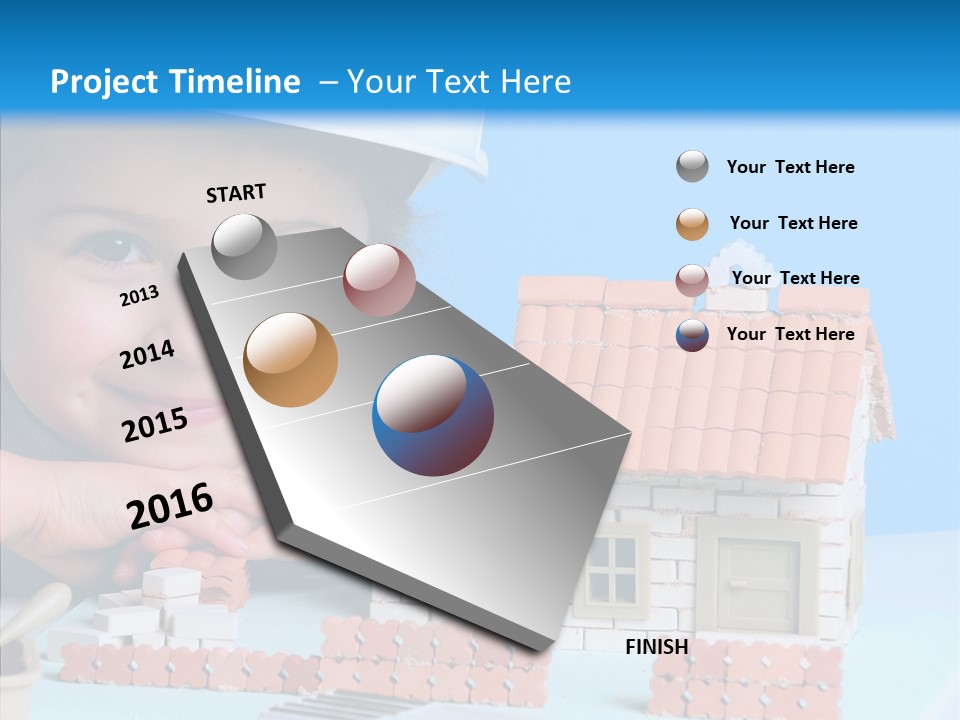 Project Timeline – Your Text Here

START

2013

2014

2015

2016

FINISH

Your Text Here

Your Text Here

Your Text Here

Your Text Here